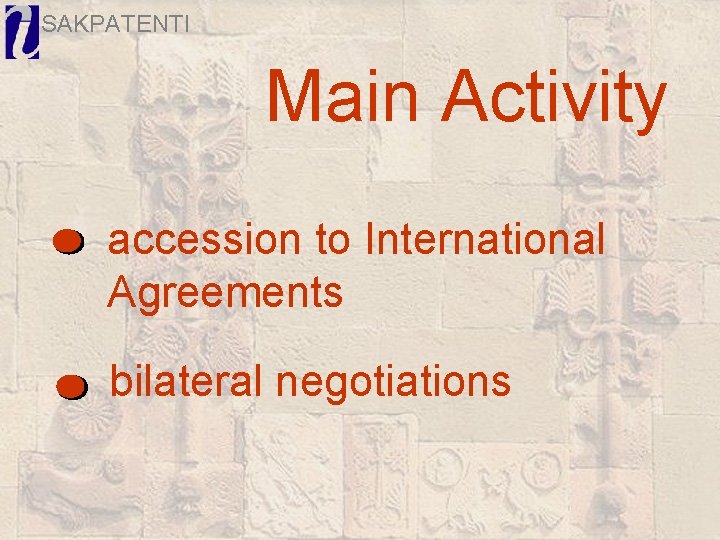 SAKPATENTI

Main Activity

accession to International Agreements

bilateral negotiations